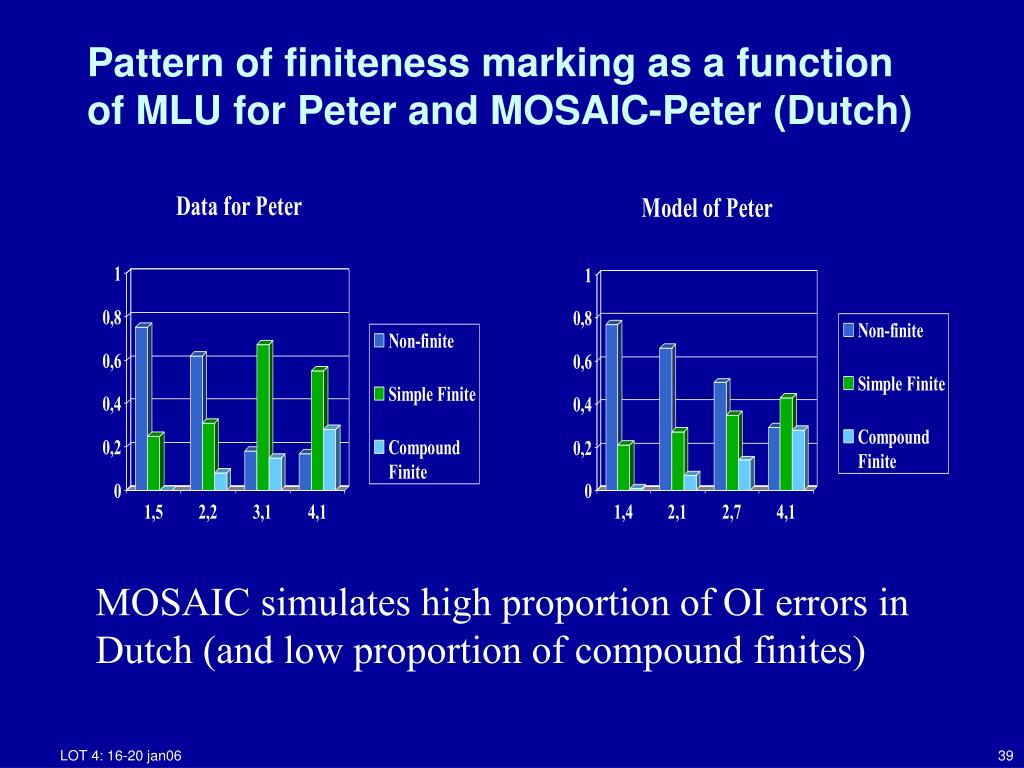 Pattern of finiteness marking as a function of MLU for Peter and MOSAIC-Peter (Dutch)

Data for Peter

1
0,8
0,6
0,4
0,2
0

1,5 2,2 3,1 4,1

Non-finite
Simple Finite
Compound Finite

Model of Peter

1
0,8
0,6
0,4
0,2
0

1,4 2,1 2,7 4,1

Non-finite
Simple Finite
Compound Finite

MOSAIC simulates high proportion of OI errors in Dutch (and low proportion of compound finites)

LOT 4: 16-20 jan06

39